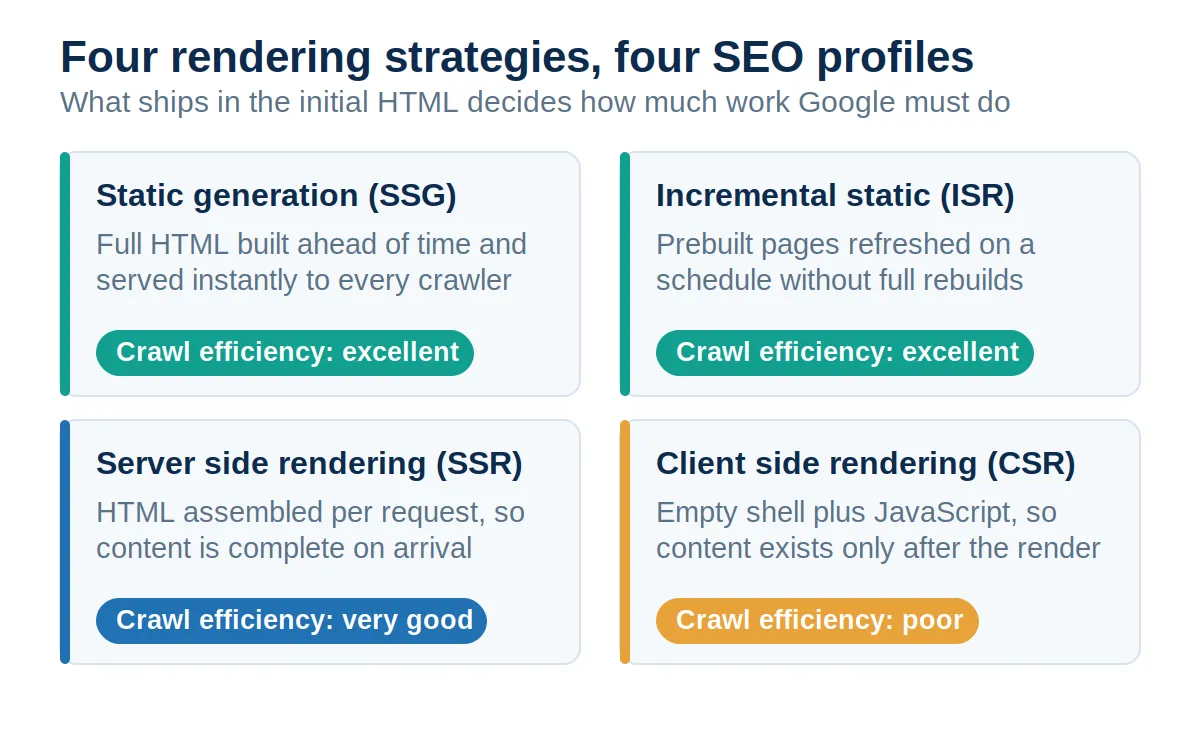 Four rendering strategies, four SEO profiles

What ships in the initial HTML decides how much work Google must do

Static generation (SSG)

Full HTML built ahead of time and served instantly to every crawler

Crawl efficiency: excellent

Incremental static (ISR)

Prebuilt pages refreshed on a schedule without full rebuilds

Crawl efficiency: excellent

Server side rendering (SSR)

HTML assembled per request, so content is complete on arrival

Crawl efficiency: very good

Client side rendering (CSR)

Empty shell plus JavaScript, so content exists only after the render

Crawl efficiency: poor